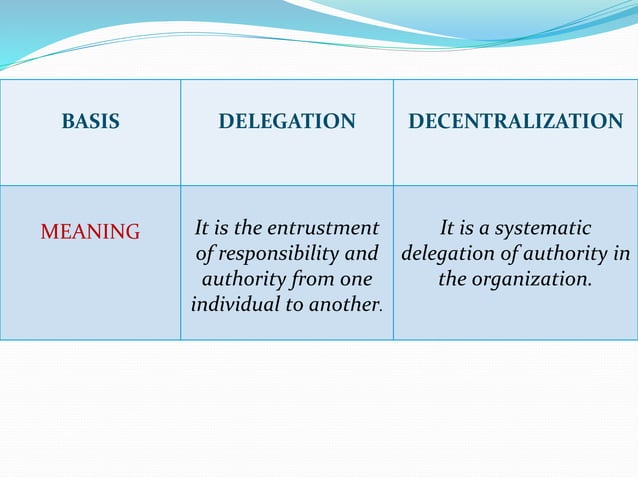 | BASIS | DELEGATION | DECENTRALIZATION |
|---|---|---|
| MEANING | It is the entrustment of responsibility and authority from one individual to another. | It is a systematic delegation of authority in the organization. |